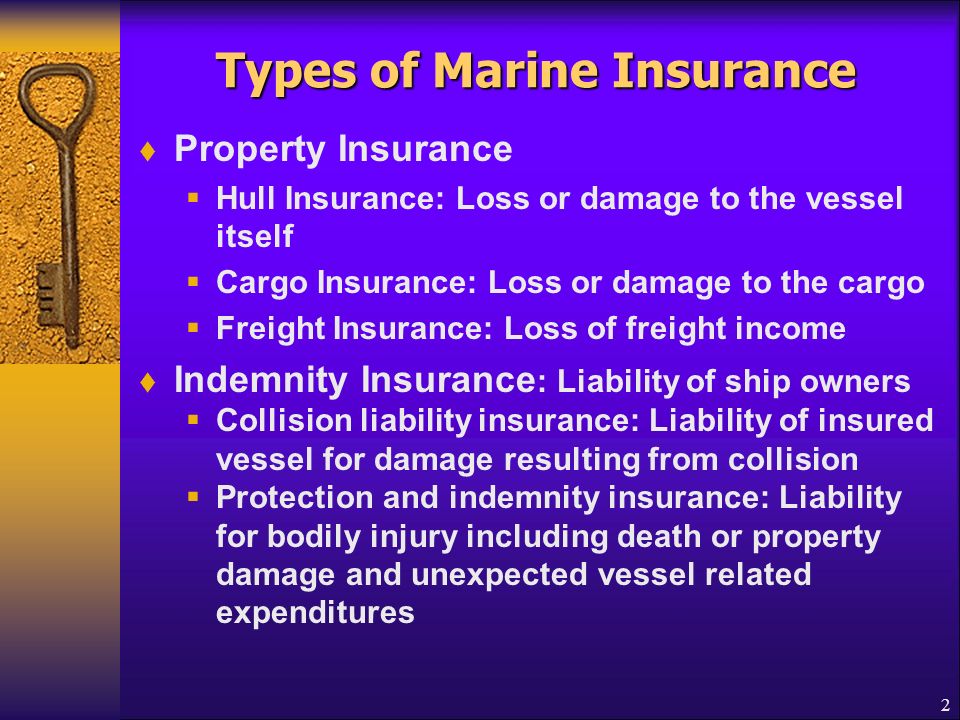 Types of Marine Insurance

♦ Property Insurance
▪ Hull Insurance: Loss or damage to the vessel itself
▪ Cargo Insurance: Loss or damage to the cargo
▪ Freight Insurance: Loss of freight income

♦ Indemnity Insurance: Liability of ship owners
▪ Collision liability insurance: Liability of insured vessel for damage resulting from collision
▪ Protection and indemnity insurance: Liability for bodily injury including death or property damage and unexpected vessel related expenditures

2